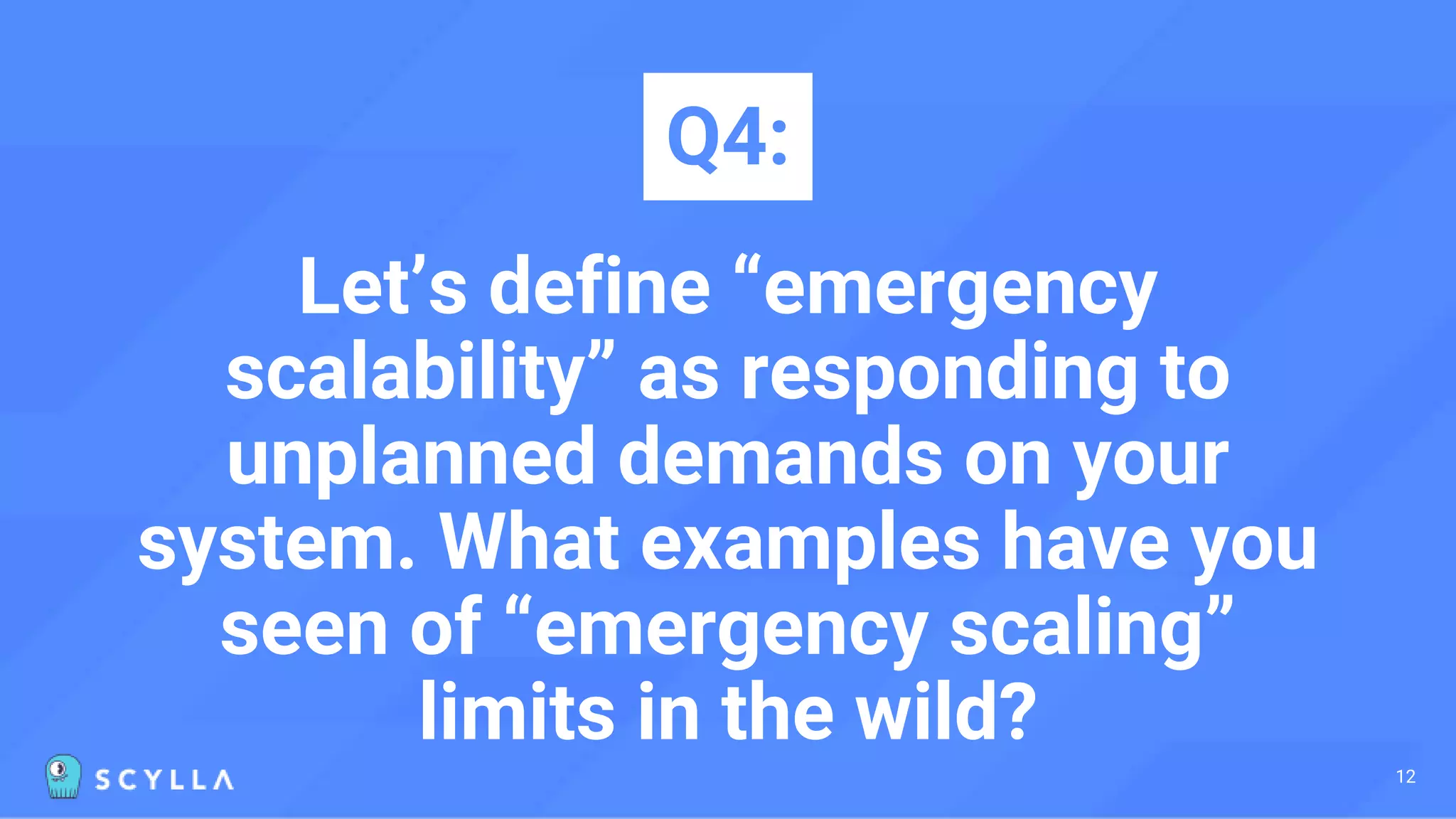 Q4:

Let’s define “emergency scalability” as responding to unplanned demands on your system. What examples have you seen of “emergency scaling” limits in the wild?

SCYLLA

12